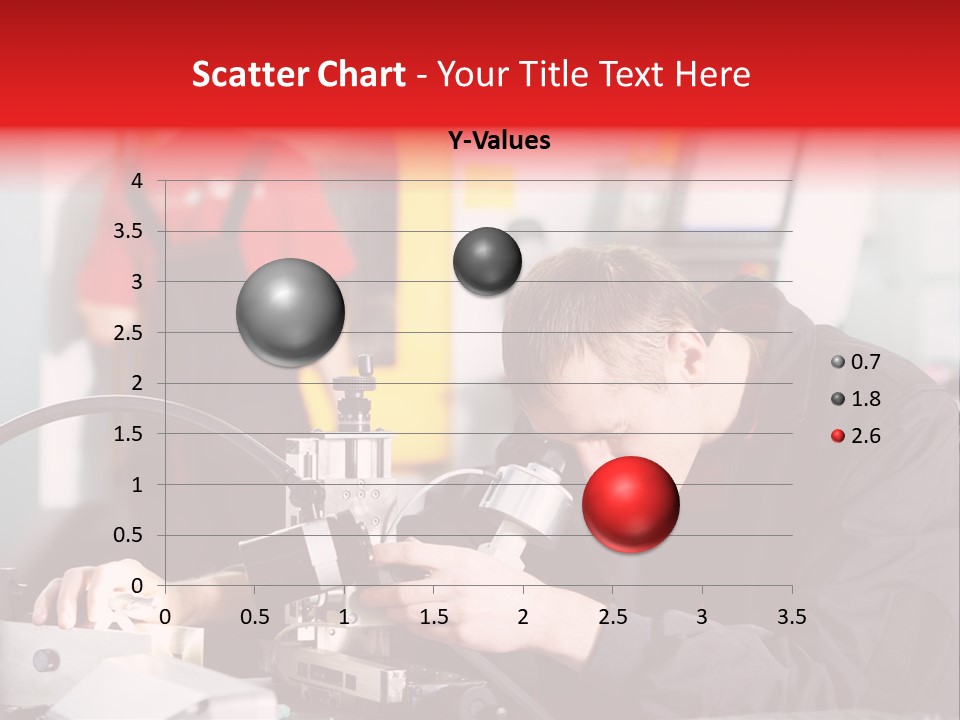 Scatter Chart - Your Title Text Here

Y-Values

4
3.5
3
2.5
2
1.5
1
0.5
0

0 0.5 1 1.5 2 2.5 3 3.5

0.7
1.8
2.6